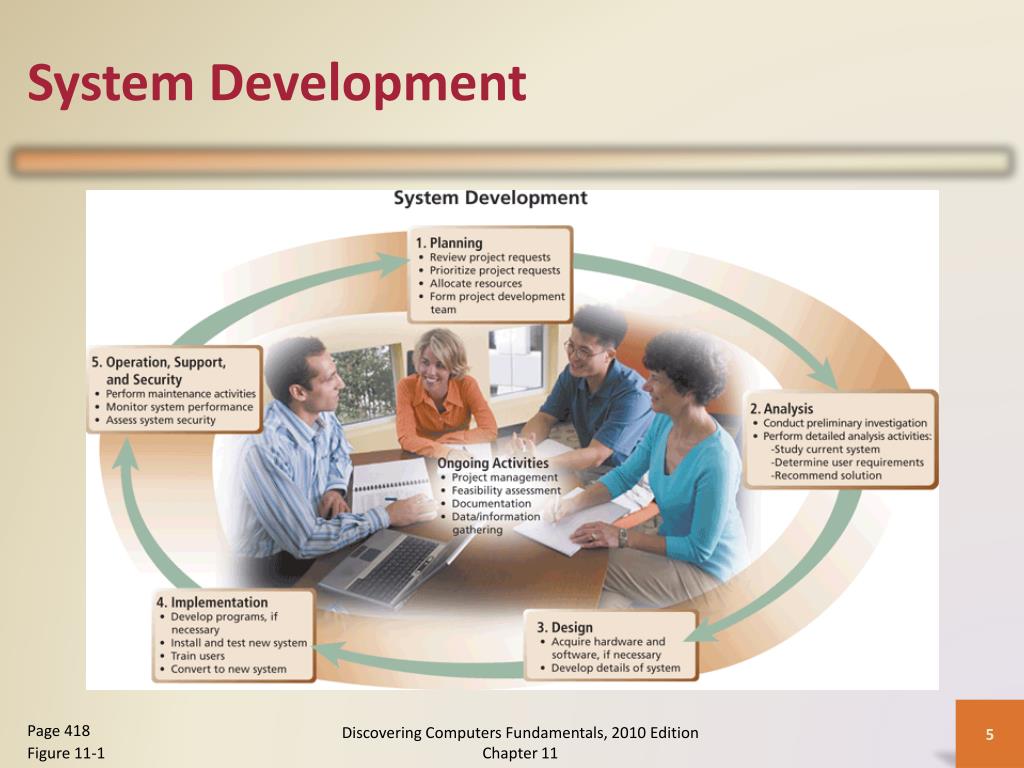 System Development

System Development

1. Planning
• Review project requests
• Prioritize project requests
• Allocate resources
• Form project development team

2. Analysis
• Conduct preliminary investigation
• Perform detailed analysis activities:
-Study current system
-Determine user requirements
-Recommend solution

3. Design
• Acquire hardware and software, if necessary
• Develop details of system

4. Implementation
• Develop programs, if necessary
• Install and test new system
• Train users
• Convert to new system

5. Operation, Support, and Security
• Perform maintenance activities
• Monitor system performance
• Assess system security

Ongoing Activities
• Project management
• Feasibility assessment
• Documentation
• Data/information gathering

Page 418
Figure 11-1

Discovering Computers Fundamentals, 2010 Edition
Chapter 11

5